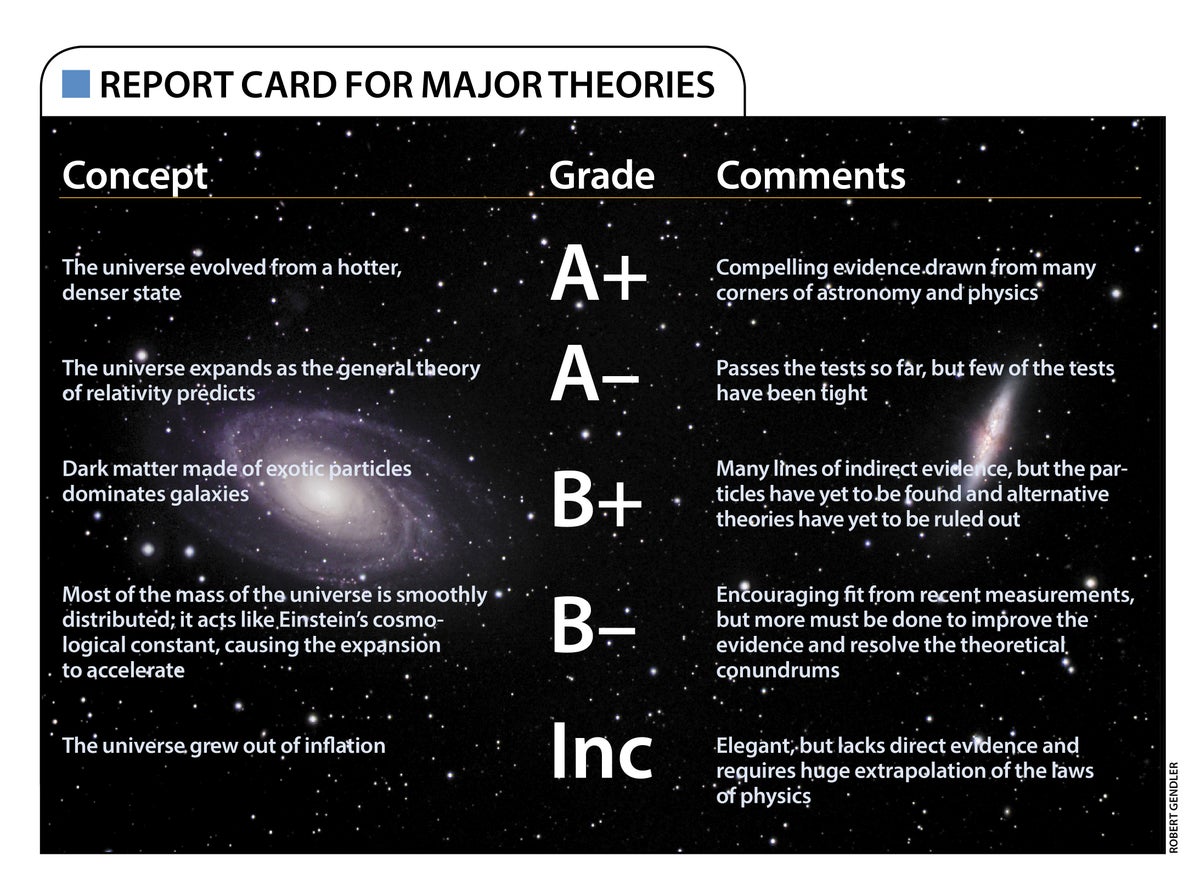 REPORT CARD FOR MAJOR THEORIES

| Concept | Grade | Comments |
|---|---|---|
| The universe evolved from a hotter, denser state | A+ | Compelling evidence drawn from many corners of astronomy and physics |
| The universe expands as the general theory of relativity predicts | A– | Passes the tests so far, but few of the tests have been tight |
| Dark matter made of exotic particles dominates galaxies | B+ | Many lines of indirect evidence, but the particles have yet to be found and alternative theories have yet to be ruled out |
| Most of the mass of the universe is smoothly distributed; it acts like Einstein's cosmological constant, causing the expansion to accelerate | B– | Encouraging fit from recent measurements, but more must be done to improve the evidence and resolve the theoretical conundrums |
| The universe grew out of inflation | Inc | Elegant, but lacks direct evidence and requires huge extrapolation of the laws of physics |

ROBERT GENDLER